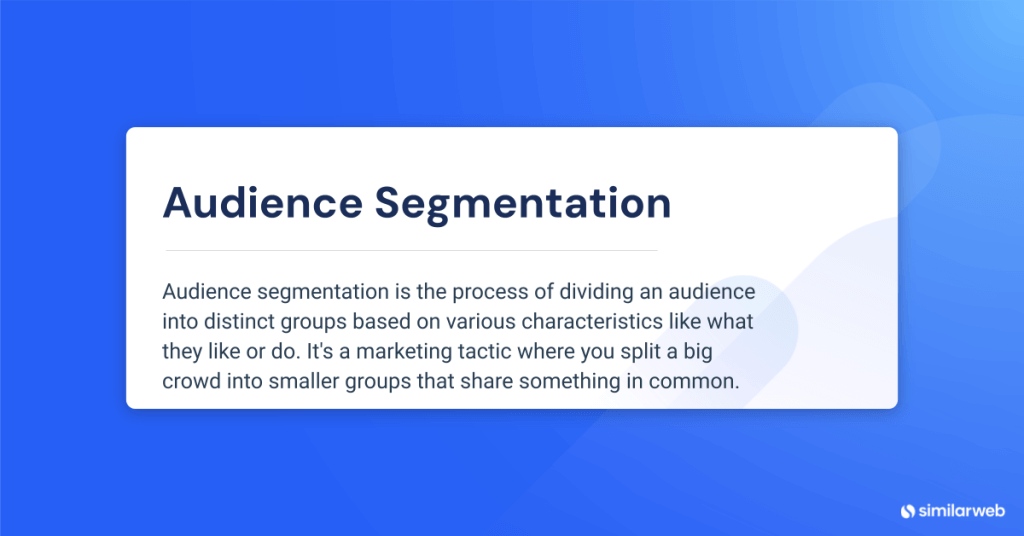 Audience Segmentation

Audience segmentation is the process of dividing an audience into distinct groups based on various characteristics like what they like or do. It's a marketing tactic where you split a big crowd into smaller groups that share something in common.

similarweb